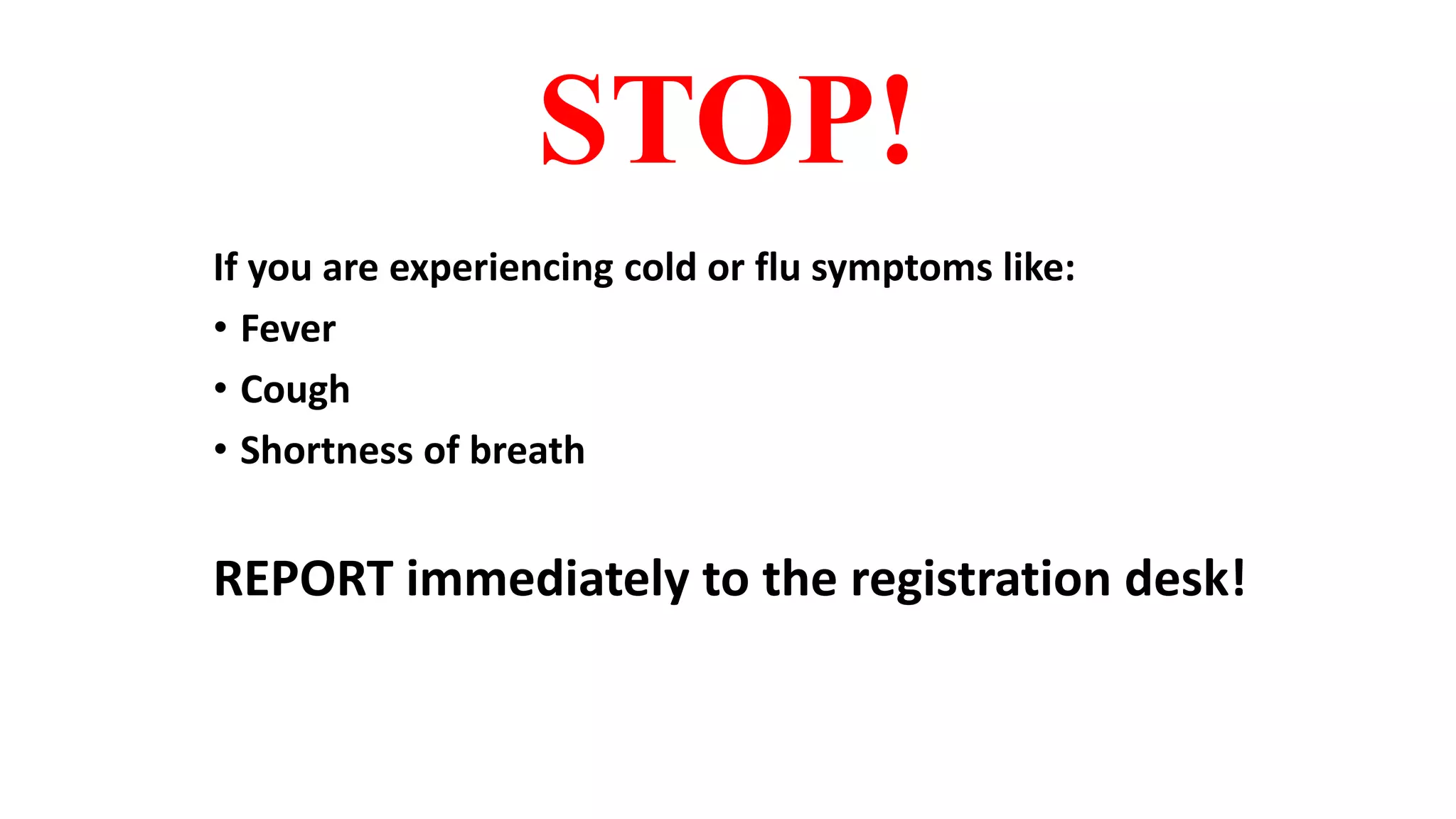 STOP!

If you are experiencing cold or flu symptoms like:
• Fever
• Cough
• Shortness of breath

REPORT immediately to the registration desk!